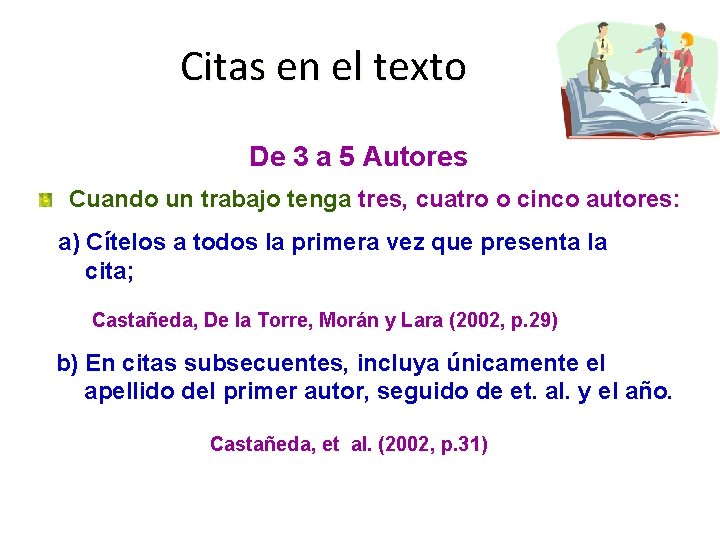 Citas en el texto

De 3 a 5 Autores

Cuando un trabajo tenga tres, cuatro o cinco autores:

a) Cítelos a todos la primera vez que presenta la cita;

Castañeda, De la Torre, Morán y Lara (2002, p.29)

b) En citas subsecuentes, incluya únicamente el apellido del primer autor, seguido de et. al. y el año.

Castañeda, et al. (2002, p.31)